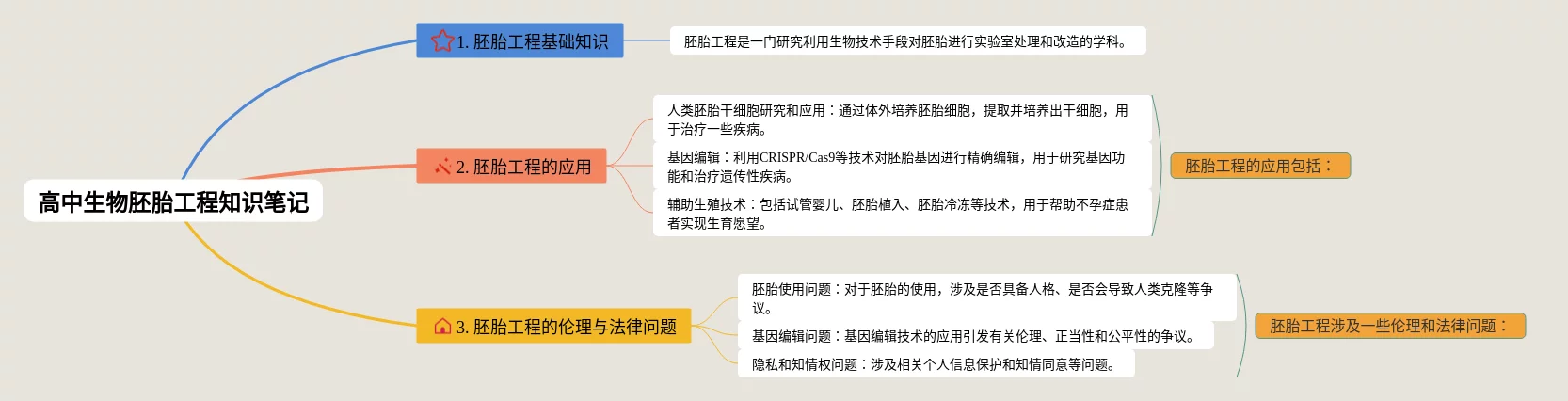 高中生物胚胎工程知识笔记

1. 胚胎工程基础知识

胚胎工程是一门研究利用生物技术手段对胚胎进行实验室处理和改造的学科。

2. 胚胎工程的应用

人类胚胎干细胞研究和应用：通过体外培养胚胎细胞，提取并培养出干细胞，用于治疗一些疾病。

基因编辑：利用CRISPR/Cas9等技术对胚胎基因进行精确编辑，用于研究基因功能和治疗遗传性疾病。

辅助生殖技术：包括试管婴儿、胚胎植入、胚胎冷冻等技术，用于帮助不孕症患者实现生育愿望。

胚胎工程的应用包括：

3. 胚胎工程的伦理与法律问题

胚胎使用问题：对于胚胎的使用，涉及是否具备人格、是否会导致人类克隆等争议。

基因编辑问题：基因编辑技术的应用引发有关伦理、正当性和公平性的争议。

隐私和知情权问题：涉及相关个人信息保护和知情同意等问题。

胚胎工程涉及一些伦理和法律问题：